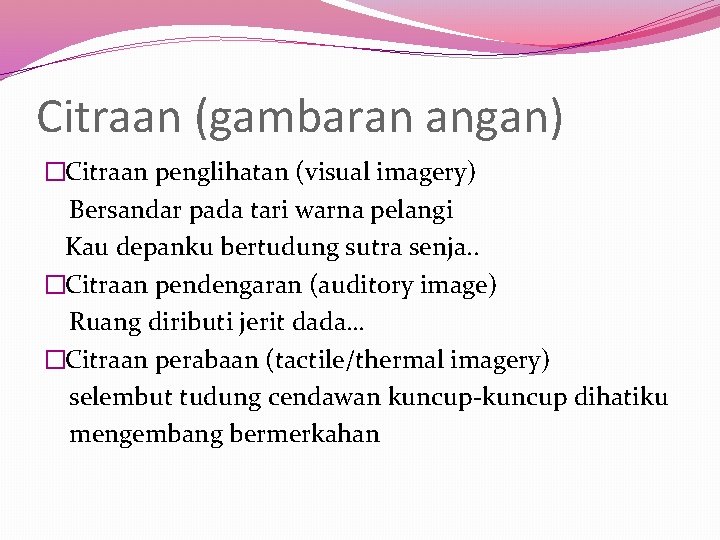 Citraan (gambaran angan)

□Citraan penglihatan (visual imagery)
Bersandar pada tari warna pelangi
Kau depanku bertudung sutra senja..

□Citraan pendengaran (auditory image)
Ruang diributi jerit dada...

□Citraan perabaan (tactile/thermal imagery)
selembut tudung cendawan kuncup-kuncup dihatiku mengembang bermerkahan